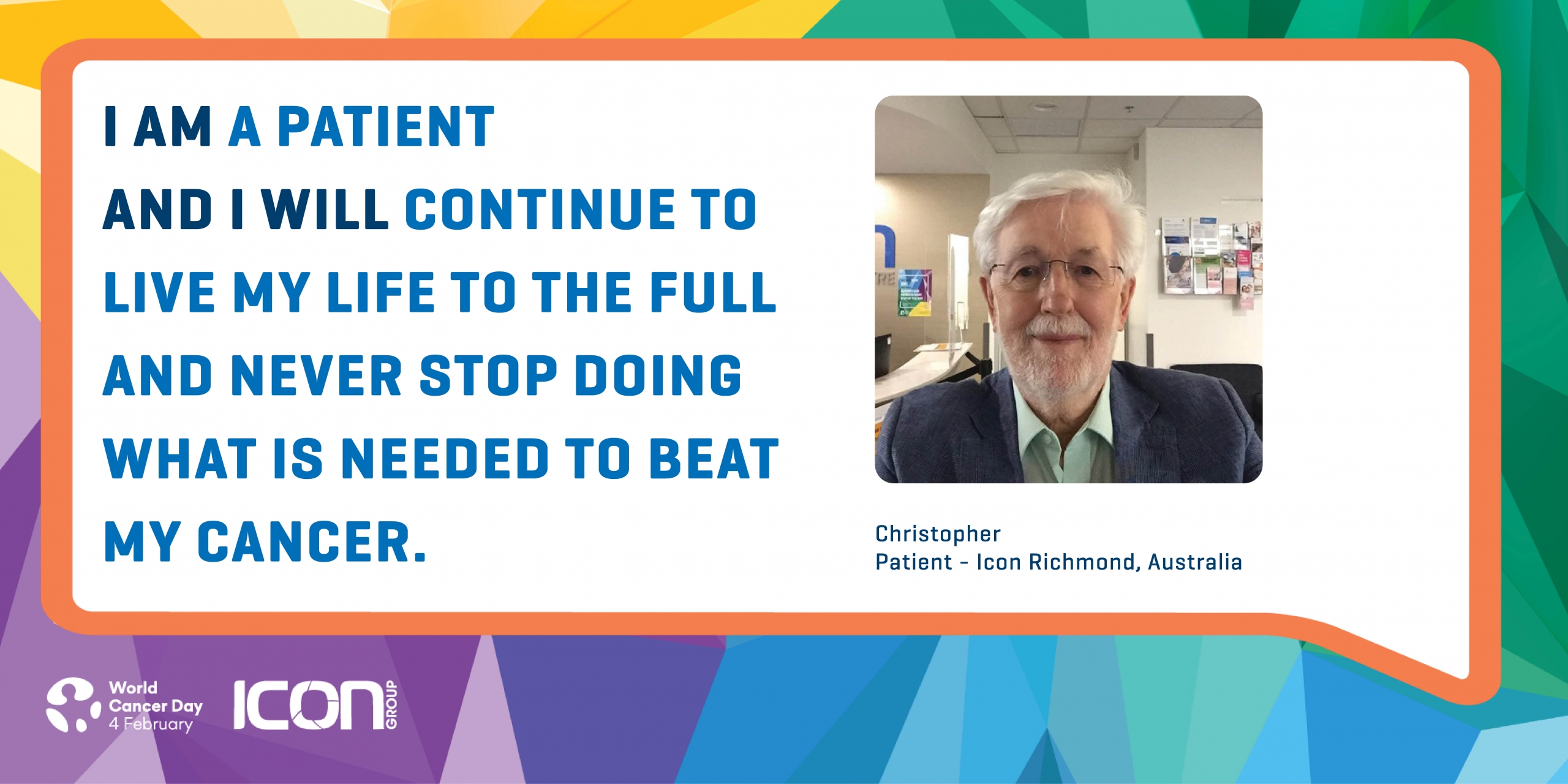 I AM A PATIENT AND I WILL CONTINUE TO LIVE MY LIFE TO THE FULL AND NEVER STOP DOING WHAT IS NEEDED TO BEAT MY CANCER.

Christopher
Patient - Icon Richmond, Australia

World Cancer Day 4 February

ICON GROUP